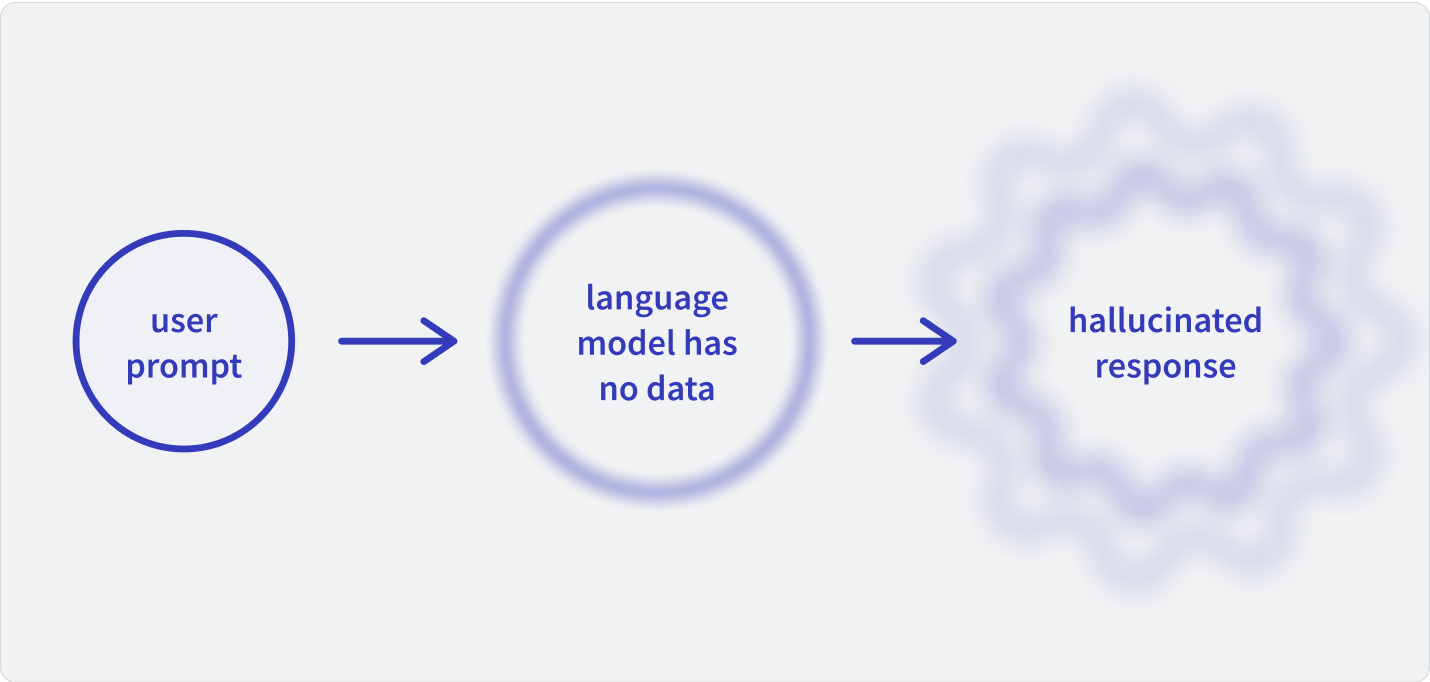 user prompt

language model has no data

hallucinated response